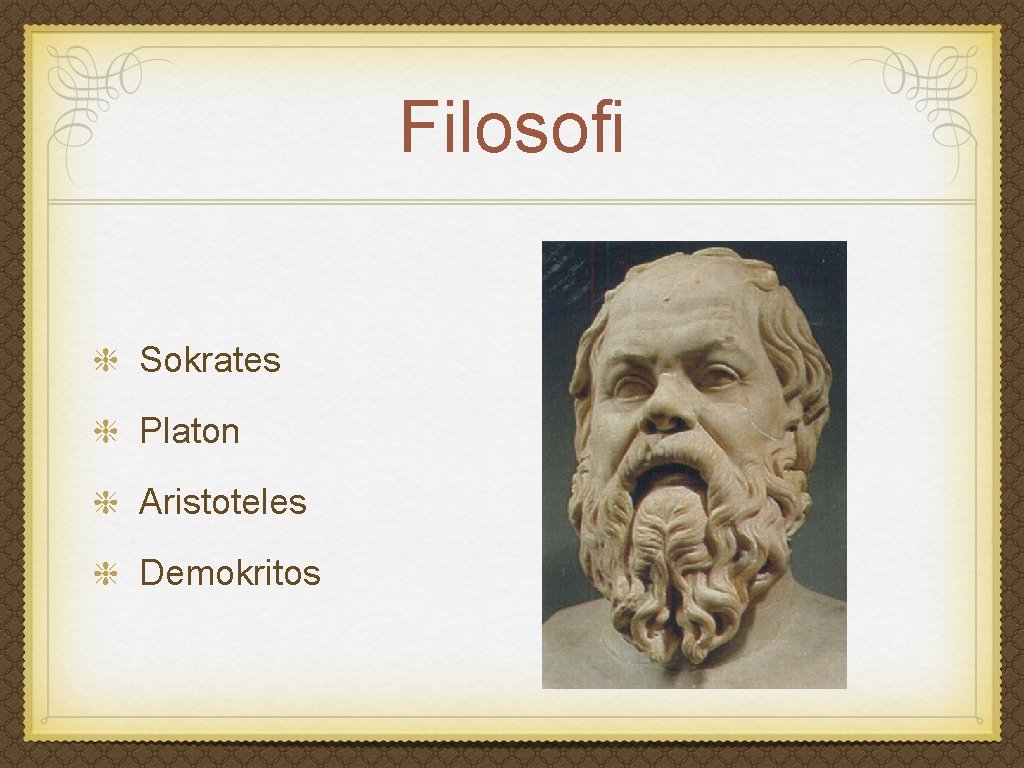 Filosofi

Sokrates
Platon
Aristoteles
Demokritos